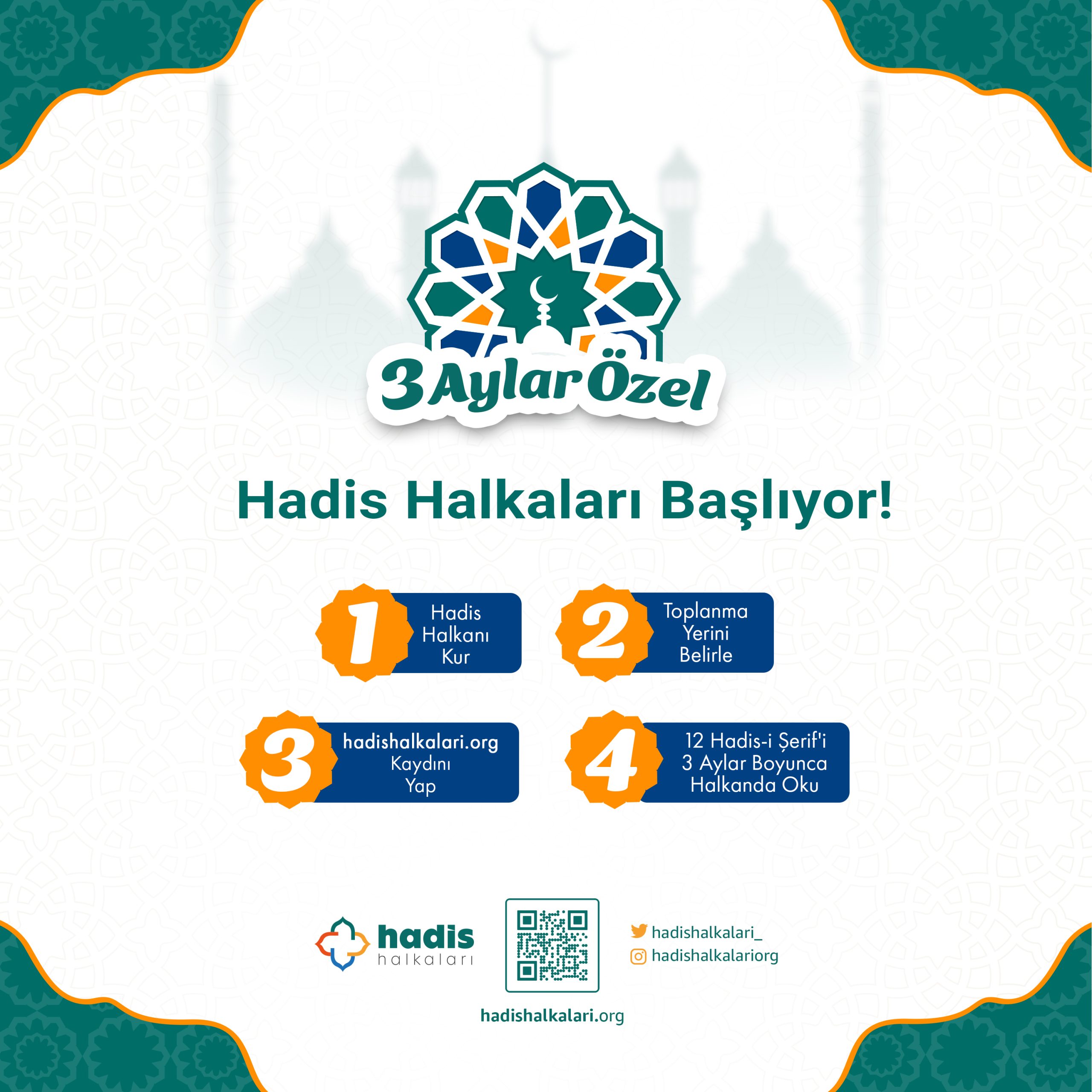 3 Aylar Özel

Hadis Halkaları Başlıyor!

1 Hadis Halkanı Kur

2 Toplanma Yerini Belirle

3 hadishalkalari.org Kaydını Yap

4 12 Hadis-i Şerif'i 3 Aylar Boyunca Halkanda Oku

hadis halkaları

hadishalkalari_
hadishalkalariorg

hadishalkalari.org